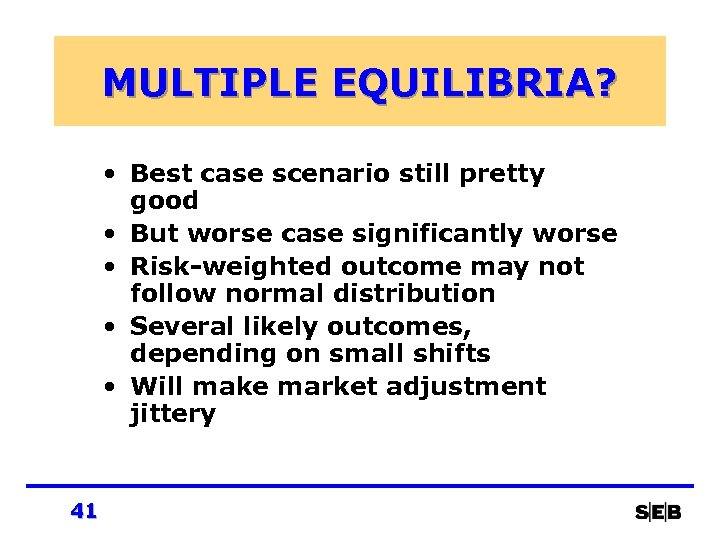 MULTIPLE EQUILIBRIA?

• Best case scenario still pretty good
• But worse case significantly worse
• Risk-weighted outcome may not follow normal distribution
• Several likely outcomes, depending on small shifts
• Will make market adjustment jittery

41

S|E|B